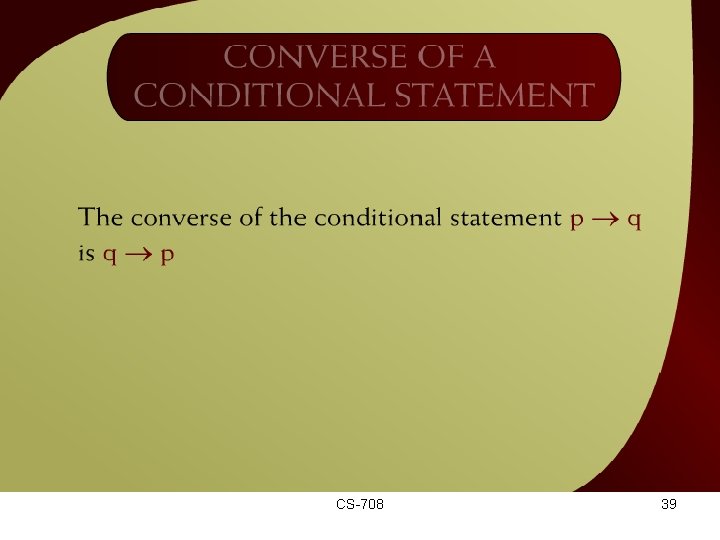 CONVERSE OF A CONDITIONAL STATEMENT

The converse of the conditional statement $p \rightarrow q$ is $q \rightarrow p$

CS-708

39